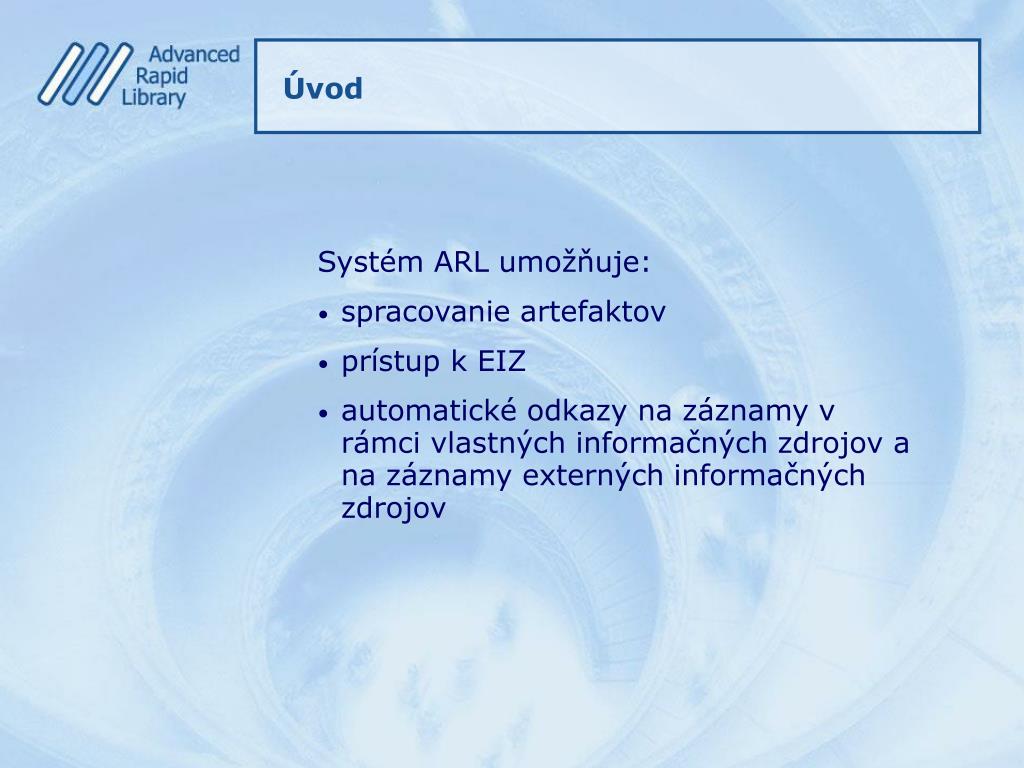 Advanced Rapid Library

Úvod

Systém ARL umožňuje:

• spracovanie artefaktov
• prístup k EIZ
• automatické odkazy na záznamy v rámci vlastných informačných zdrojov a na záznamy externých informačných zdrojov